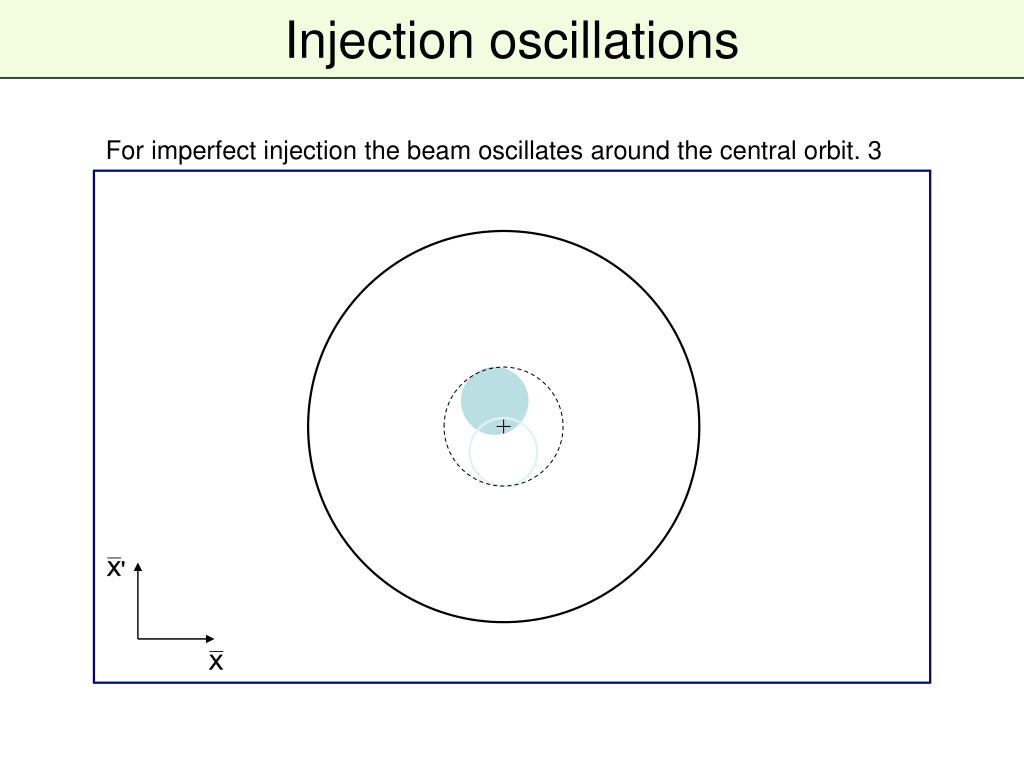 Injection oscillations

For imperfect injection the beam oscillates around the central orbit. 3

$\overline{x}'$

$\overline{x}$